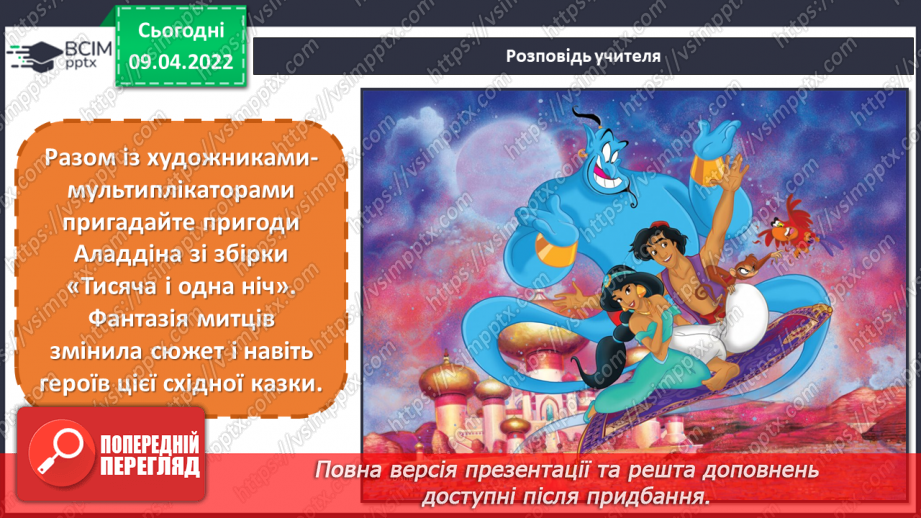 ВСІМ pptx

Сьогодні 09.04.2022

Розповідь учителя

Разом із художниками-мультиплікаторами пригадайте пригоди Аладдіна зі збірки «Тисяча і одна ніч». Фантазія митців змінила сюжет і навіть героїв цієї східної казки.

ПОПЕРЕДНІЙ ПЕРЕГЛЯД

Повна версія презентації та решта доповнень доступні після придбання.

https://vsimpptx.com